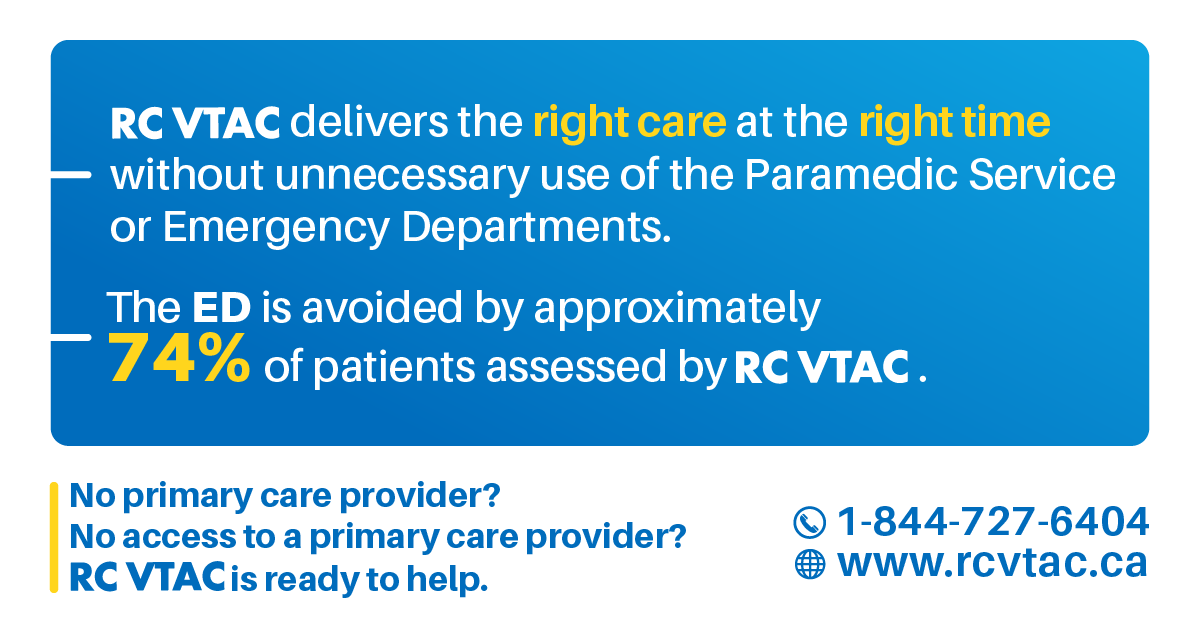 RC VTAC delivers the right care at the right time without unnecessary use of the Paramedic Service or Emergency Departments.

The ED is avoided by approximately 74% of patients assessed by RC VTAC .

No primary care provider?
No access to a primary care provider?
RC VTAC is ready to help.

1-844-727-6404
www.rcvtac.ca